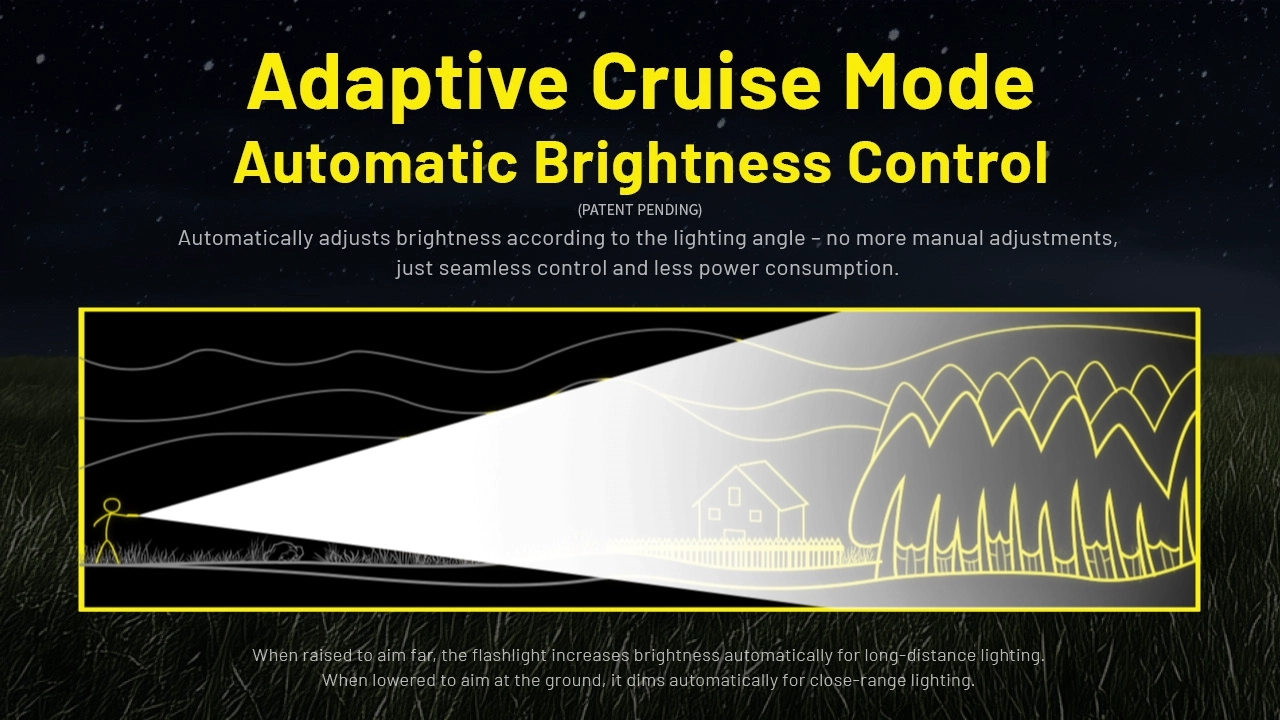 Adaptive Cruise Mode
Automatic Brightness Control

(PATENT PENDING)

Automatically adjusts brightness according to the lighting angle - no more manual adjustments, just seamless control and less power consumption.

When raised to aim far, the flashlight increases brightness automatically for long-distance lighting.
When lowered to aim at the ground, it dims automatically for close-range lighting.